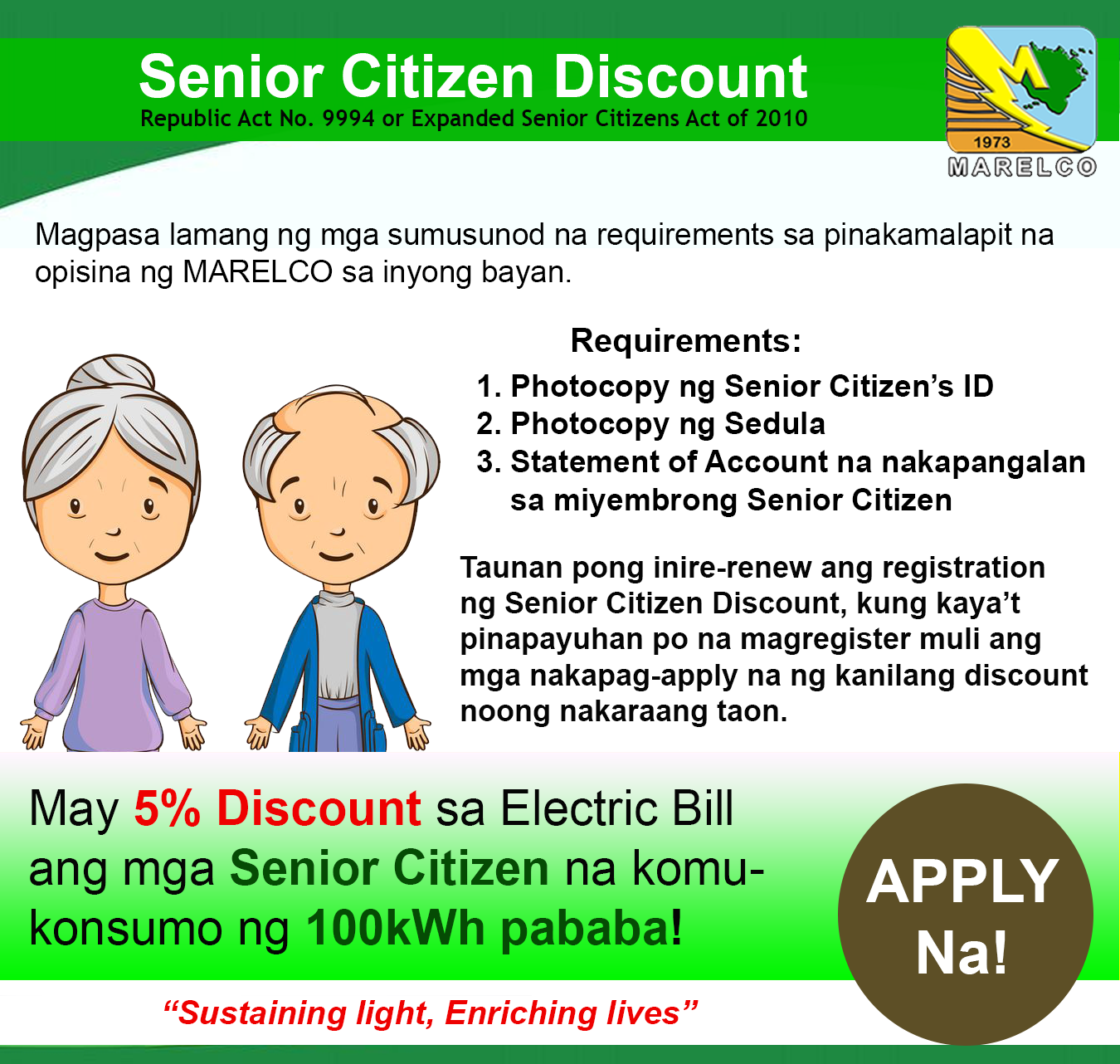 Senior Citizen Discount
Republic Act No. 9994 or Expanded Senior Citizens Act of 2010

1973
MARELCO

Magpasa lamang ng mga sumusunod na requirements sa pinakamalapit na opisina ng MARELCO sa inyong bayan.

Requirements:
1. Photocopy ng Senior Citizen's ID
2. Photocopy ng Sedula
3. Statement of Account na nakapangalan sa miyembrong Senior Citizen

Taunan pong inire-renew ang registration ng Senior Citizen Discount, kung kaya't pinapayuhan po na magregister muli ang mga nakapag-apply na ng kanilang discount noong nakaraang taon.

May 5% Discount sa Electric Bill ang mga Senior Citizen na komukonsumo ng 100kWh pababa!

APPLY Na!

"Sustaining light, Enriching lives"